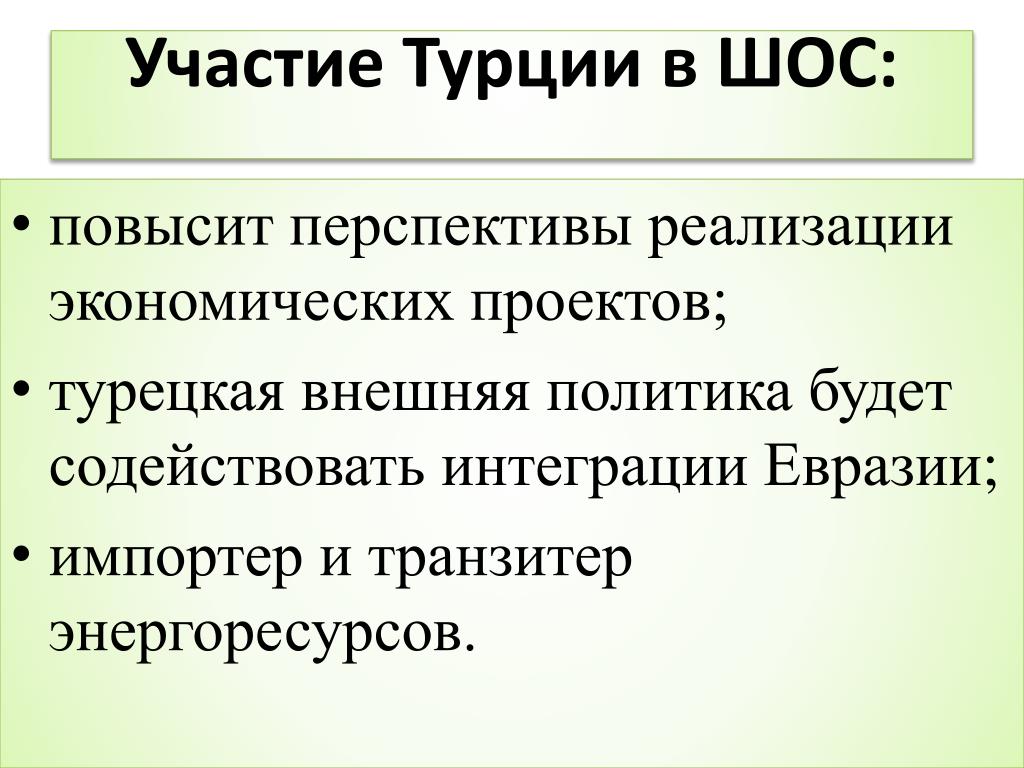 Участие Турции в ШОС:

• повысит перспективы реализации экономических проектов;
• турецкая внешняя политика будет содействовать интеграции Евразии;
• импортер и транзитер энергоресурсов.